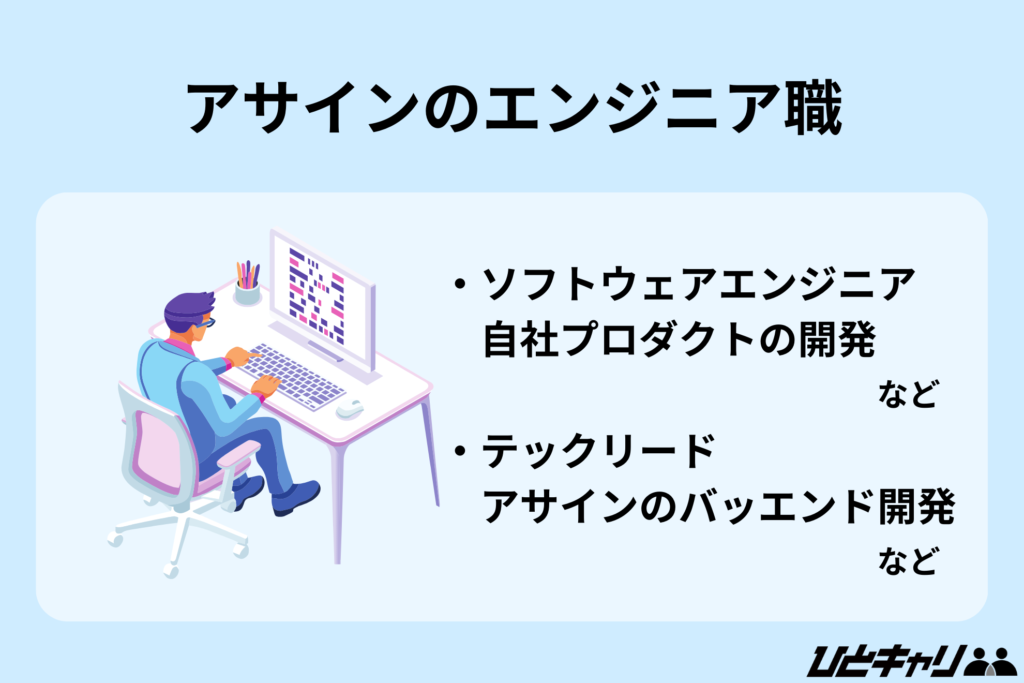 アサインのエンジニア職

・ソフトウェアエンジニア
自社プロダクトの開発
など

・テックリード
アサインのバッエンド開発
など

ひとキャリ